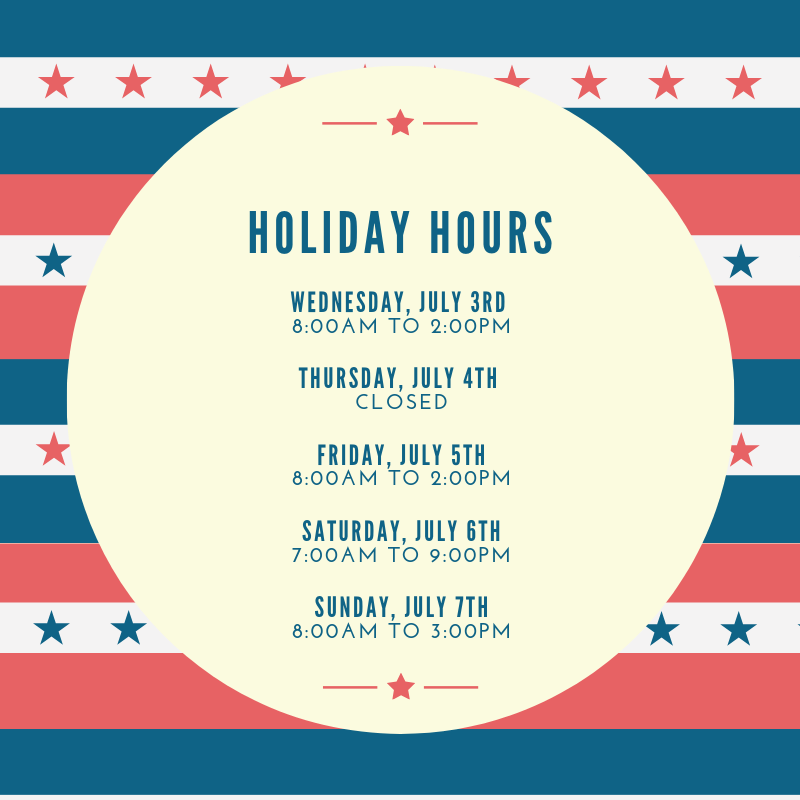 HOLIDAY HOURS

WEDNESDAY, JULY 3RD
8:00AM TO 2:00PM

THURSDAY, JULY 4TH
CLOSED

FRIDAY, JULY 5TH
8:00AM TO 2:00PM

SATURDAY, JULY 6TH
7:00AM TO 9:00PM

SUNDAY, JULY 7TH
8:00AM TO 3:00PM